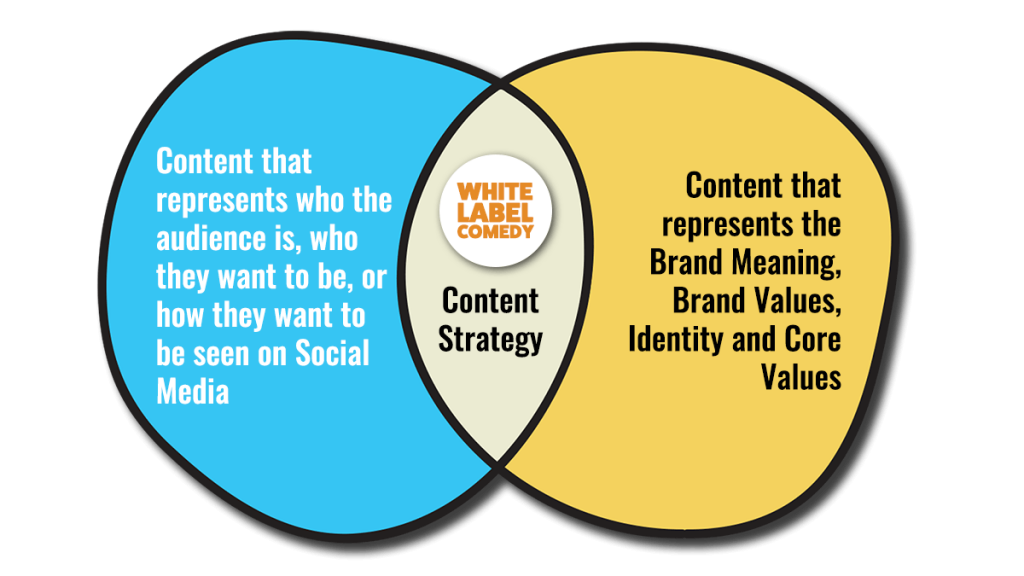 Content that represents who the audience is, who they want to be, or how they want to be seen on Social Media

WHITE LABEL COMEDY

Content Strategy

Content that represents the Brand Meaning, Brand Values, Identity and Core Values